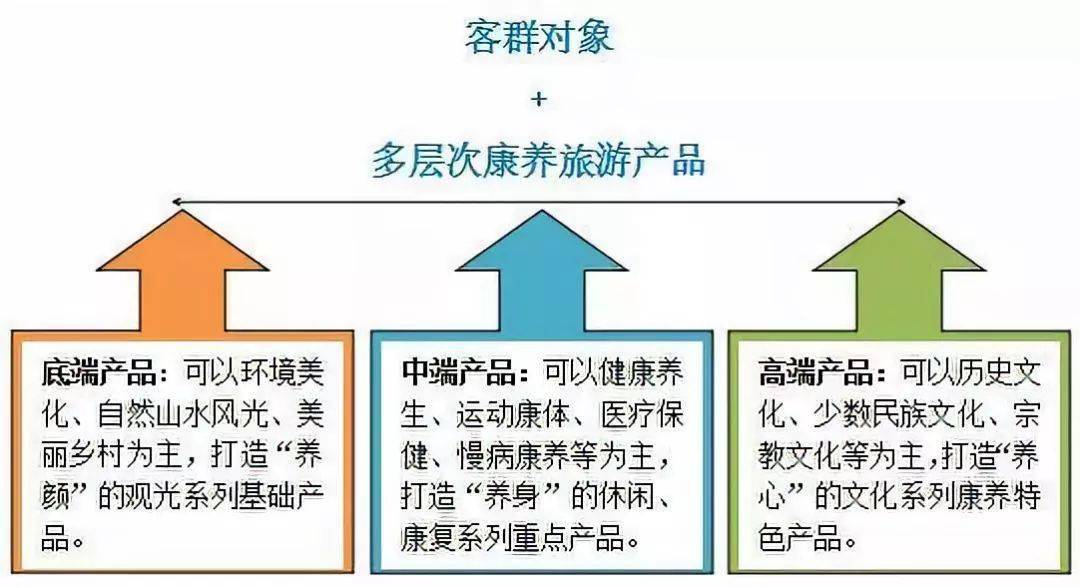 客群对象

+

多层次康养旅游产品

底端产品：可以环境美化、自然山水风光、美丽乡村为主，打造“养颜”的观光系列基础产品。

中端产品：可以健康养生、运动康体、医疗保健、慢病康养等为主，打造“养身”的休闲、康复系列重点产品。

高端产品：可以历史文化、少数民族文化、宗教文化等为主，打造“养心”的文化系列康养特色产品。